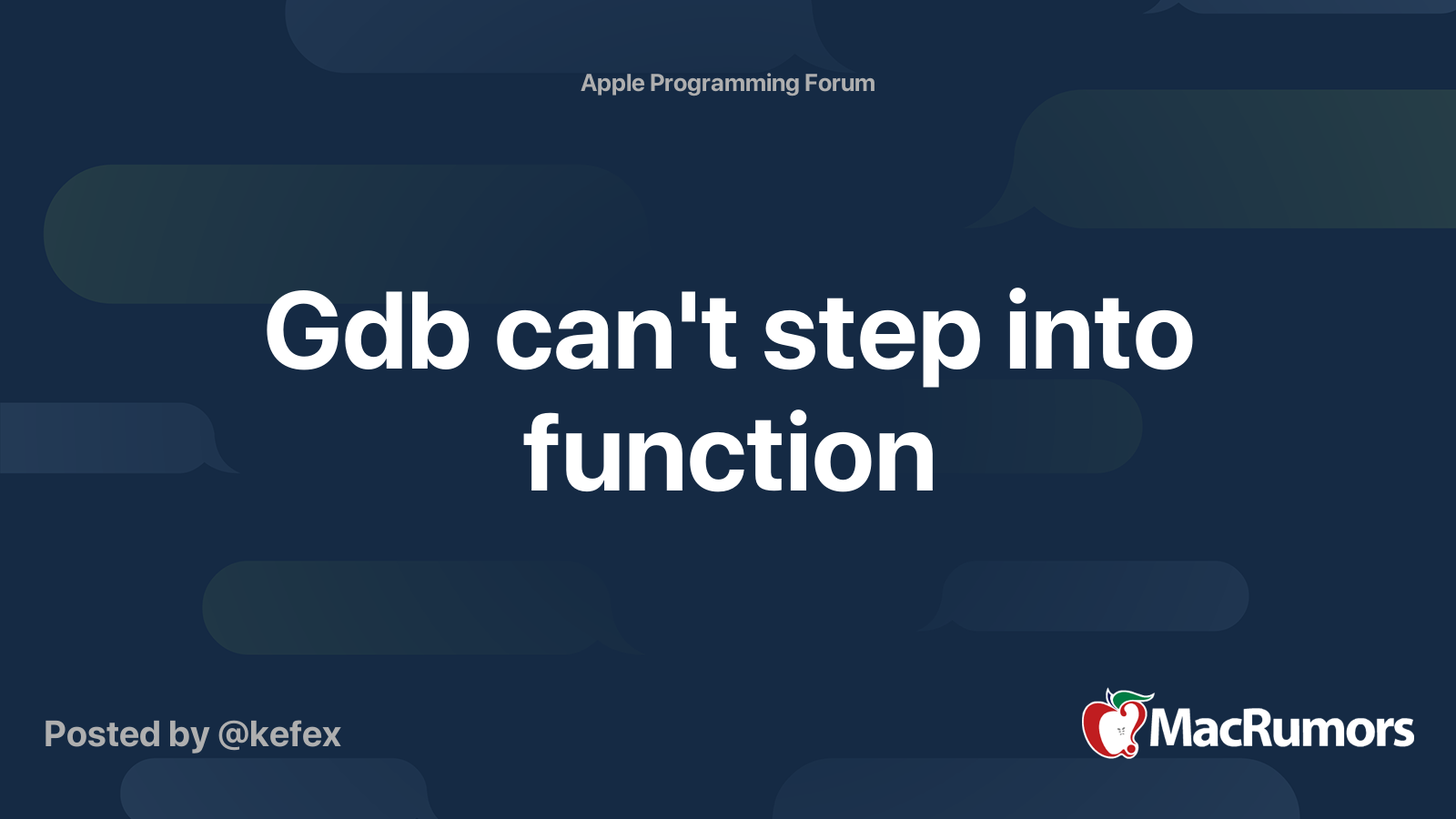 Apple Programming Forum

Gdb can't step into function

Posted by @kefex

MacRumors